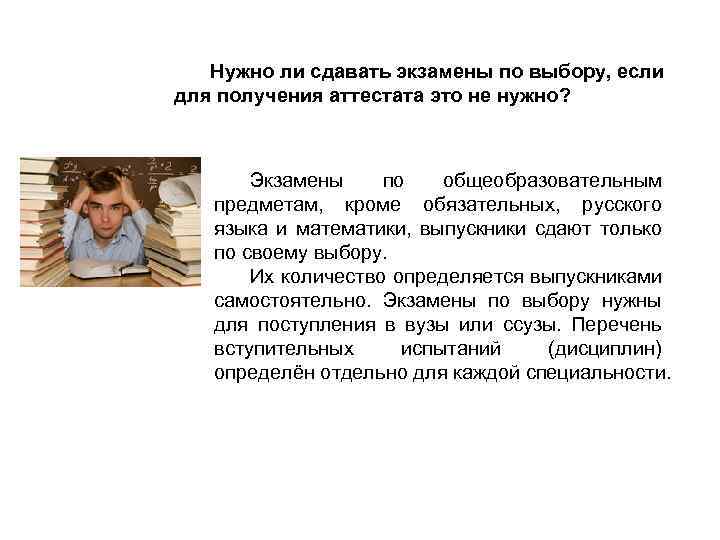 Нужно ли сдавать экзамены по выбору, если для получения аттестата это не нужно?

Экзамены по общеобразовательным предметам, кроме обязательных, русского языка и математики, выпускники сдают только по своему выбору.

Их количество определяется выпускниками самостоятельно. Экзамены по выбору нужны для поступления в вузы или ссузы. Перечень вступительных испытаний (дисциплин) определён отдельно для каждой специальности.